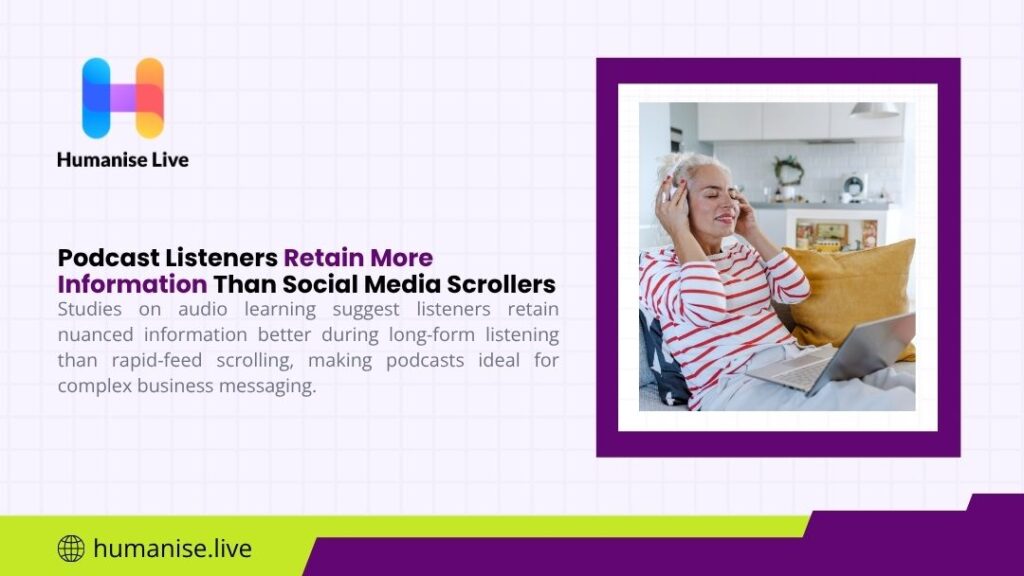 Humanise Live

Podcast Listeners Retain More Information Than Social Media Scrollers

Studies on audio learning suggest listeners retain nuanced information better during long-form listening than rapid-feed scrolling, making podcasts ideal for complex business messaging.

humanise.live